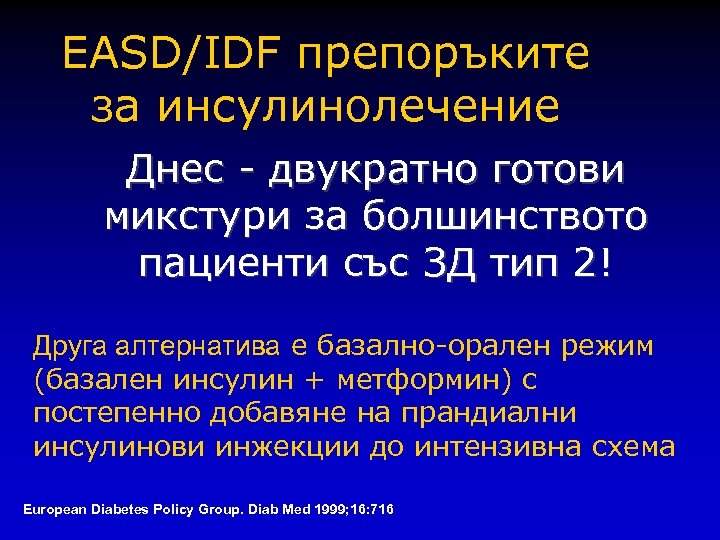 EASD/IDF препоръките за инсулинолечение

Днес - двукратно готови микстури за болшинството пациенти със ЗД тип 2!

Друга алтернатива е базално-орален режим (базален инсулин + метформин) с постепенно добавяне на прандиални инсулинови инжекции до интензивна схема

European Diabetes Policy Group. Diab Med 1999;16:716